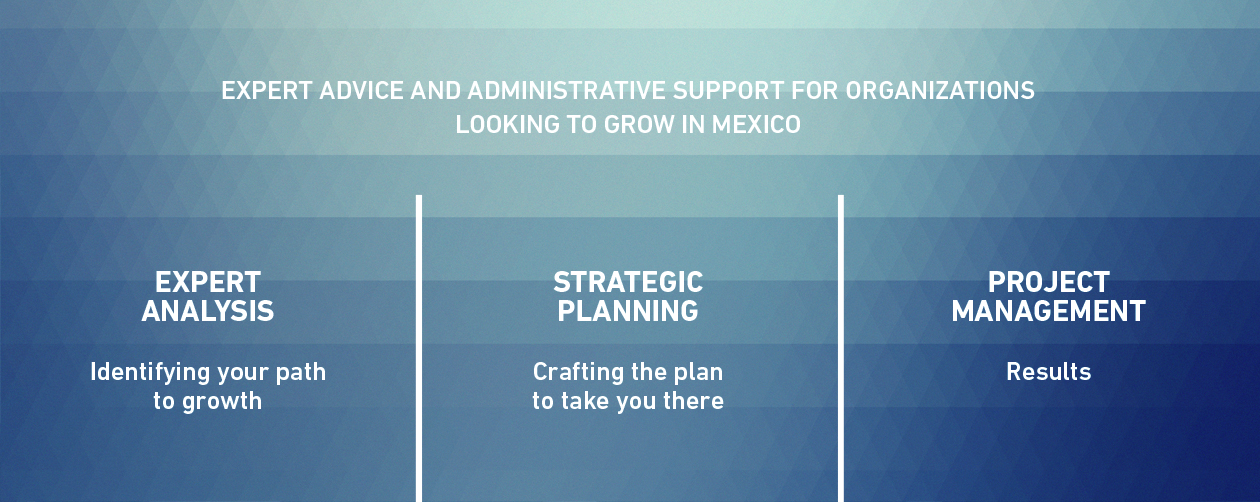 EXPERT ADVICE AND ADMINISTRATIVE SUPPORT FOR ORGANIZATIONS LOOKING TO GROW IN MEXICO

EXPERT ANALYSIS

Identifying your path to growth

STRATEGIC PLANNING

Crafting the plan to take you there

PROJECT MANAGEMENT

Results